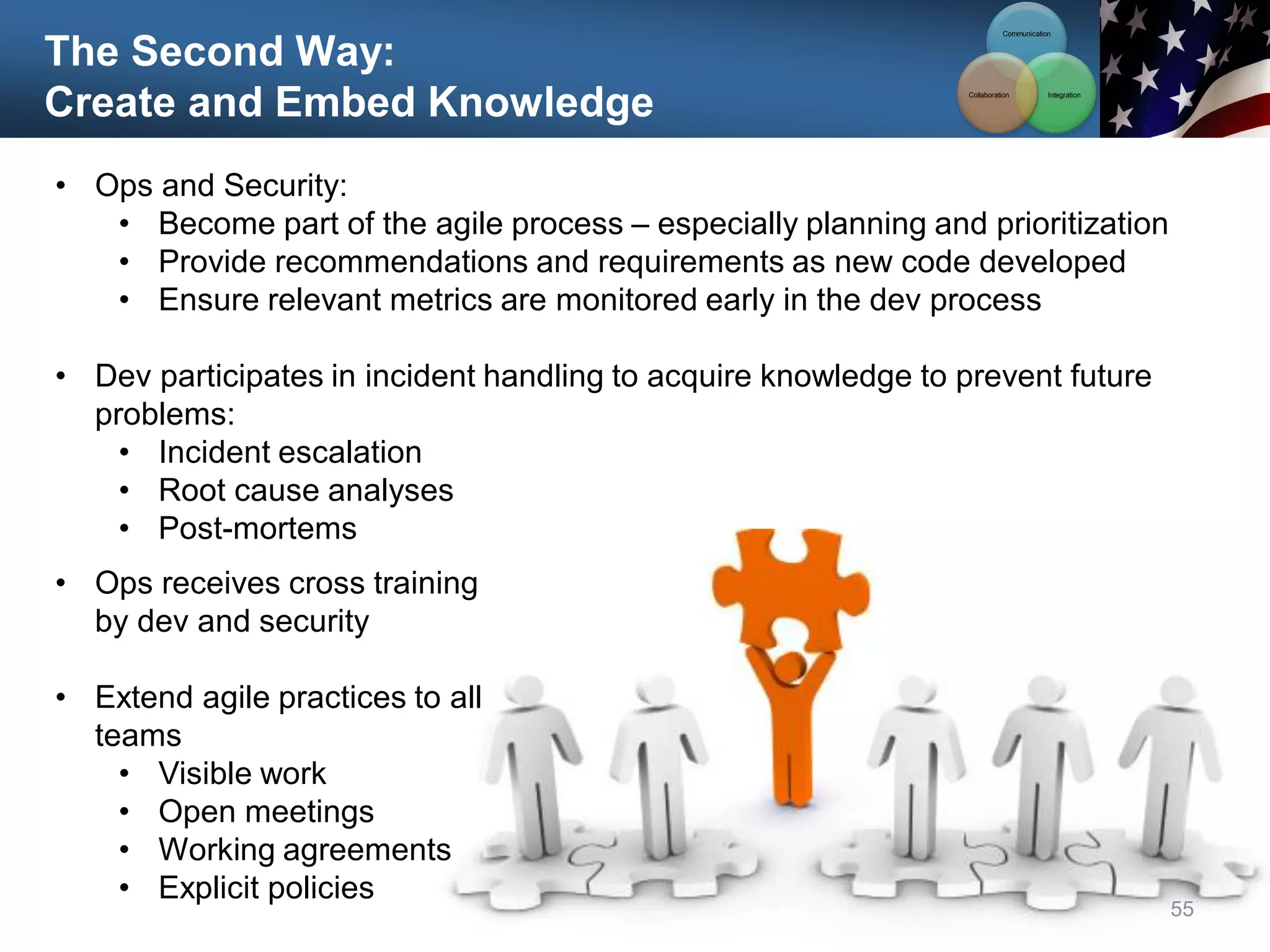 The Second Way:
Create and Embed Knowledge

Communication
Collaboration
Integration

• Ops and Security:
  • Become part of the agile process – especially planning and prioritization
  • Provide recommendations and requirements as new code developed
  • Ensure relevant metrics are monitored early in the dev process

• Dev participates in incident handling to acquire knowledge to prevent future problems:
  • Incident escalation
  • Root cause analyses
  • Post-mortems

• Ops receives cross training by dev and security

• Extend agile practices to all teams
  • Visible work
  • Open meetings
  • Working agreements
  • Explicit policies

55